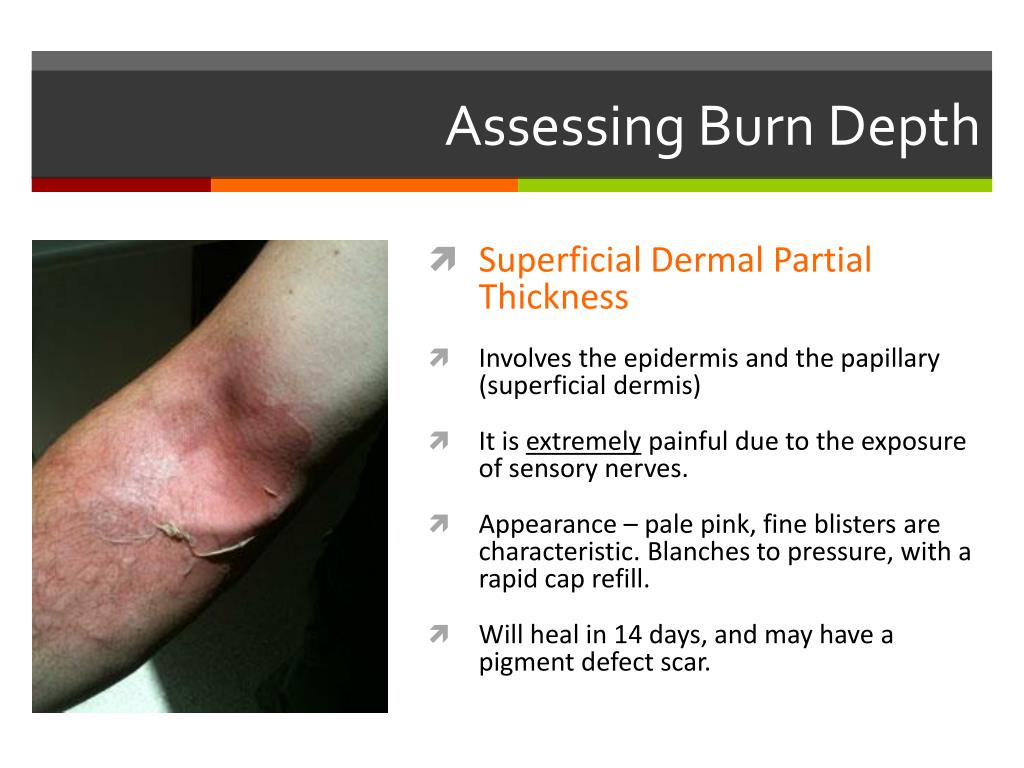 Assessing Burn Depth

Superficial Dermal Partial Thickness

Involves the epidermis and the papillary (superficial dermis)

It is extremely painful due to the exposure of sensory nerves.

Appearance – pale pink, fine blisters are characteristic. Blanches to pressure, with a rapid cap refill.

Will heal in 14 days, and may have a pigment defect scar.